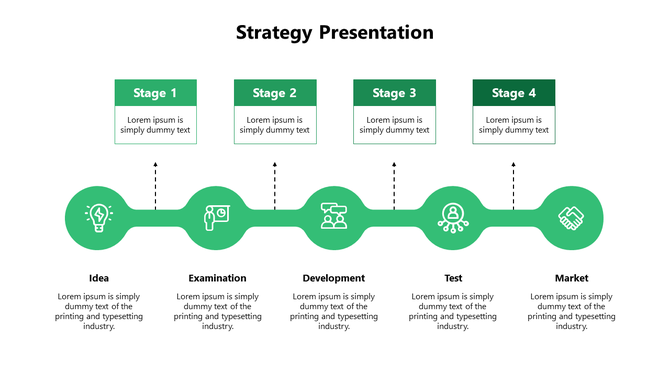 Strategy Presentation

Stage 1

Lorem ipsum is simply dummy text

Stage 2

Lorem ipsum is simply dummy text

Stage 3

Lorem ipsum is simply dummy text

Stage 4

Lorem ipsum is simply dummy text

Idea

Lorem ipsum is simply dummy text of the printing and typesetting industry.

Examination

Lorem ipsum is simply dummy text of the printing and typesetting industry.

Development

Lorem ipsum is simply dummy text of the printing and typesetting industry.

Test

Lorem ipsum is simply dummy text of the printing and typesetting industry.

Market

Lorem ipsum is simply dummy text of the printing and typesetting industry.